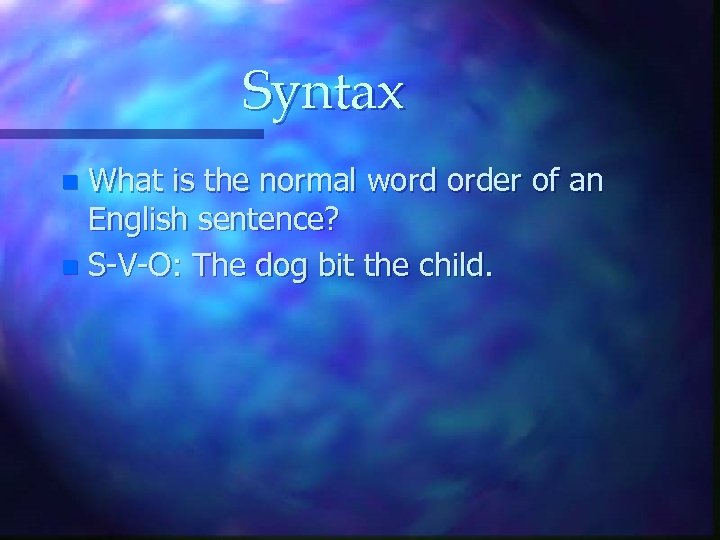 Syntax

What is the normal word order of an English sentence?

S-V-O: The dog bit the child.